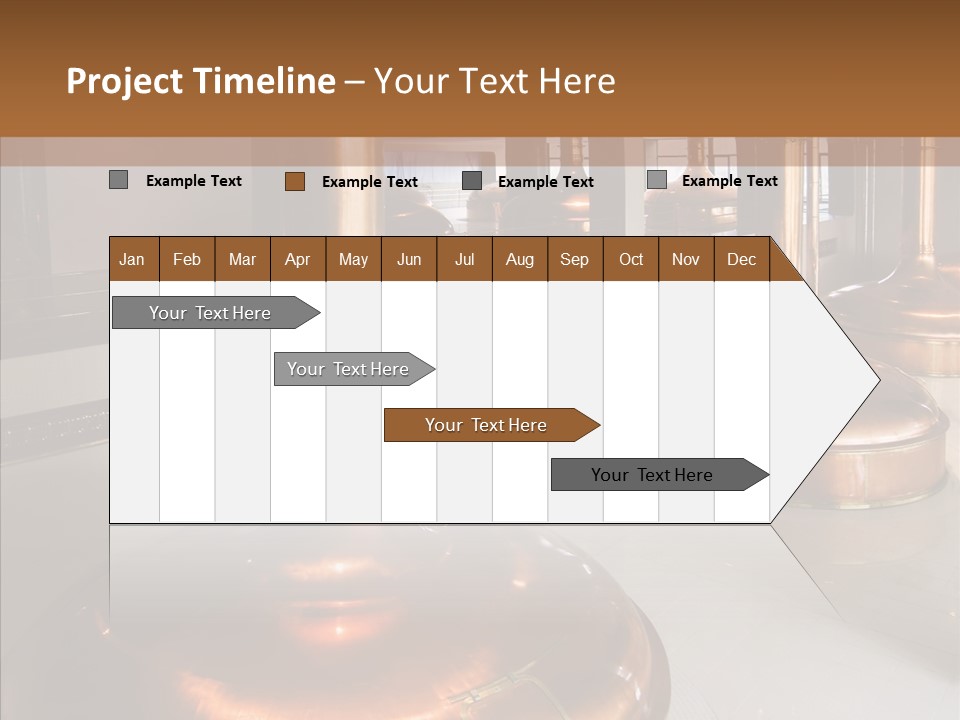 Project Timeline – Your Text Here

Example Text
Example Text
Example Text
Example Text

| Jan | Feb | Mar | Apr | May | Jun | Jul | Aug | Sep | Oct | Nov | Dec |
|---|---|---|---|---|---|---|---|---|---|---|---|

Your Text Here
Your Text Here
Your Text Here
Your Text Here